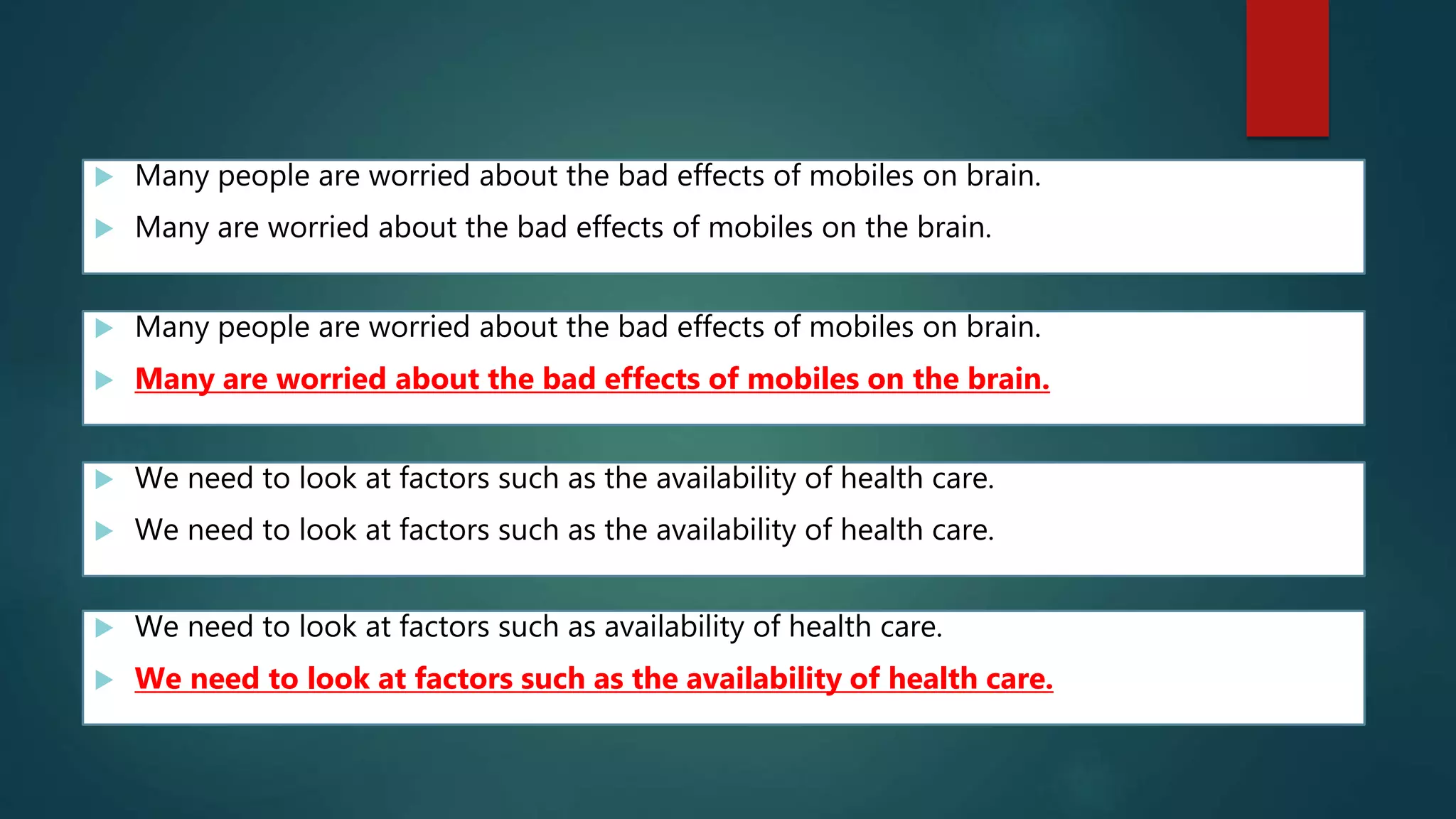 Many people are worried about the bad effects of mobiles on brain.

Many are worried about the bad effects of mobiles on the brain.

Many people are worried about the bad effects of mobiles on brain.

Many are worried about the bad effects of mobiles on the brain.

We need to look at factors such as the availability of health care.

We need to look at factors such as the availability of health care.

We need to look at factors such as availability of health care.

We need to look at factors such as the availability of health care.